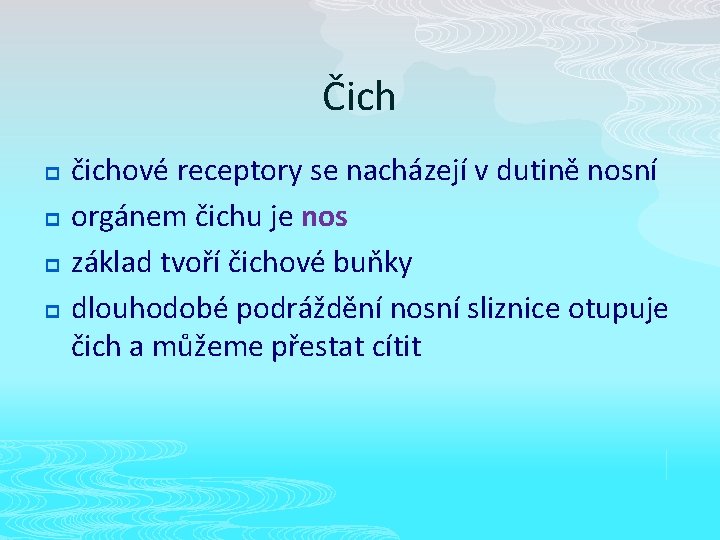 Čich

čichové receptory se nacházejí v dutině nosní

orgánem čichu je nos

základ tvoří čichové buňky

dlouhodobé podráždění nosní sliznice otupuje čich a můžeme přestat cítit